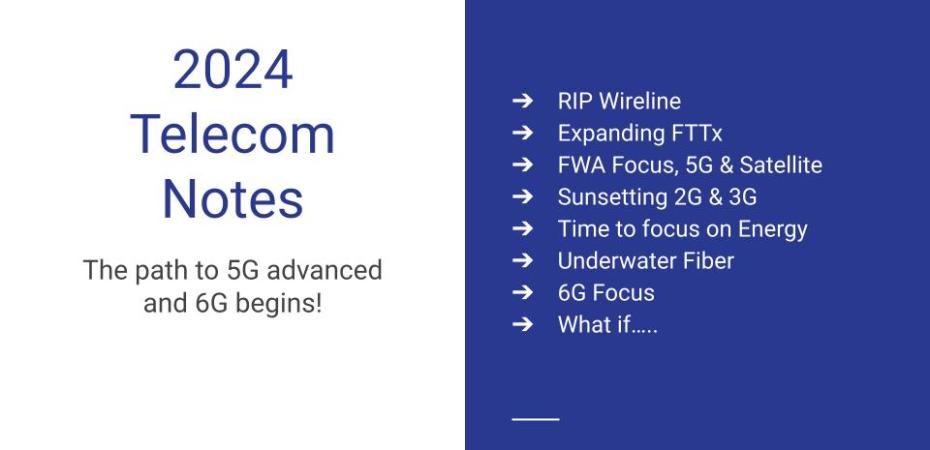 2024 Telecom Notes

The path to 5G advanced and 6G begins!

➔ RIP Wireline
➔ Expanding FTTx
➔ FWA Focus, 5G & Satellite
➔ Sunsetting 2G & 3G
➔ Time to focus on Energy
➔ Underwater Fiber
➔ 6G Focus
➔ What if…..